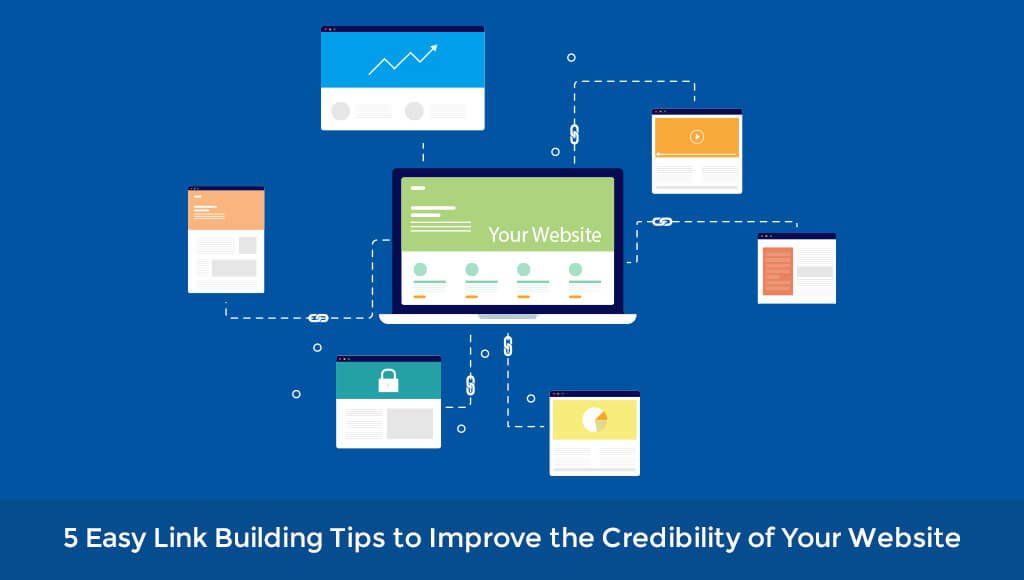 Your Website

5 Easy Link Building Tips to Improve the Credibility of Your Website